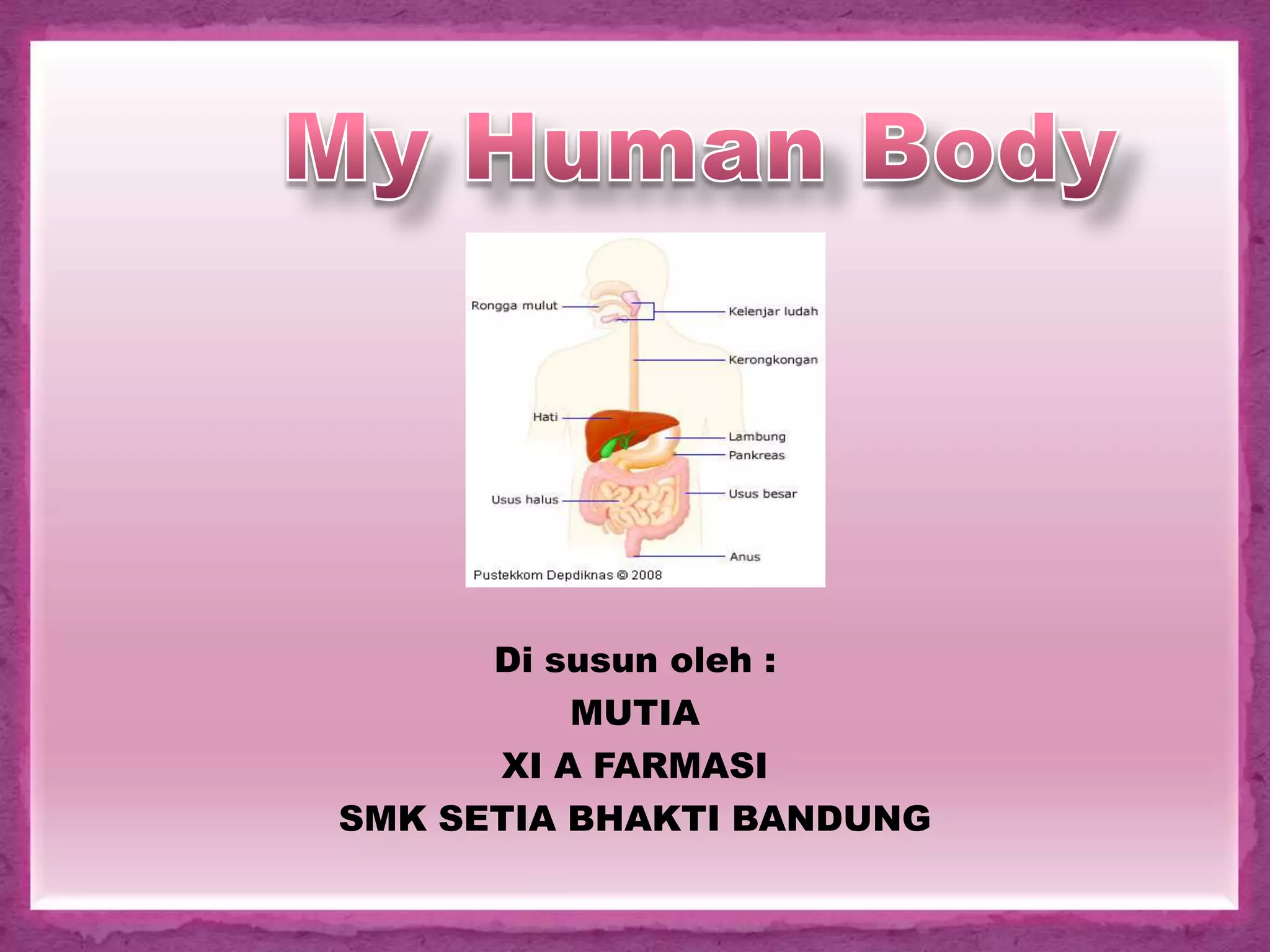 My Human Body

Rongga mulut
Kelenjar ludah
Kerongkongan
Hati
Lambung
Pankreas
Usus halus
Usus besar
Anus
Pustekkom Depdiknas © 2008

Di susun oleh :

MUTIA

XI A FARMASI

SMK SETIA BHAKTI BANDUNG